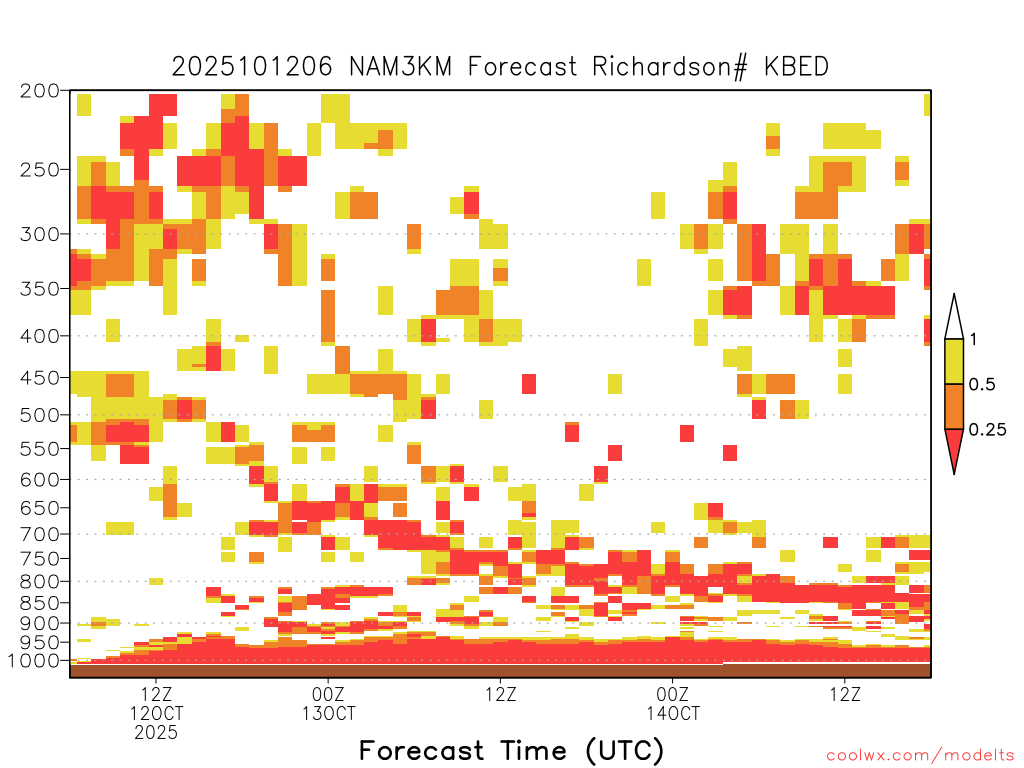 2025101206 NAM3KM Forecast Richardson# KBED

200
250
300
350
400
450
500
550
600
650
700
750
800
850
900
950
1000

1
0.5
0.25

12Z
12OCT
2025
00Z
13OCT
12Z
00Z
14OCT
12Z

Forecast Time (UTC)

coolwx.com/modelts